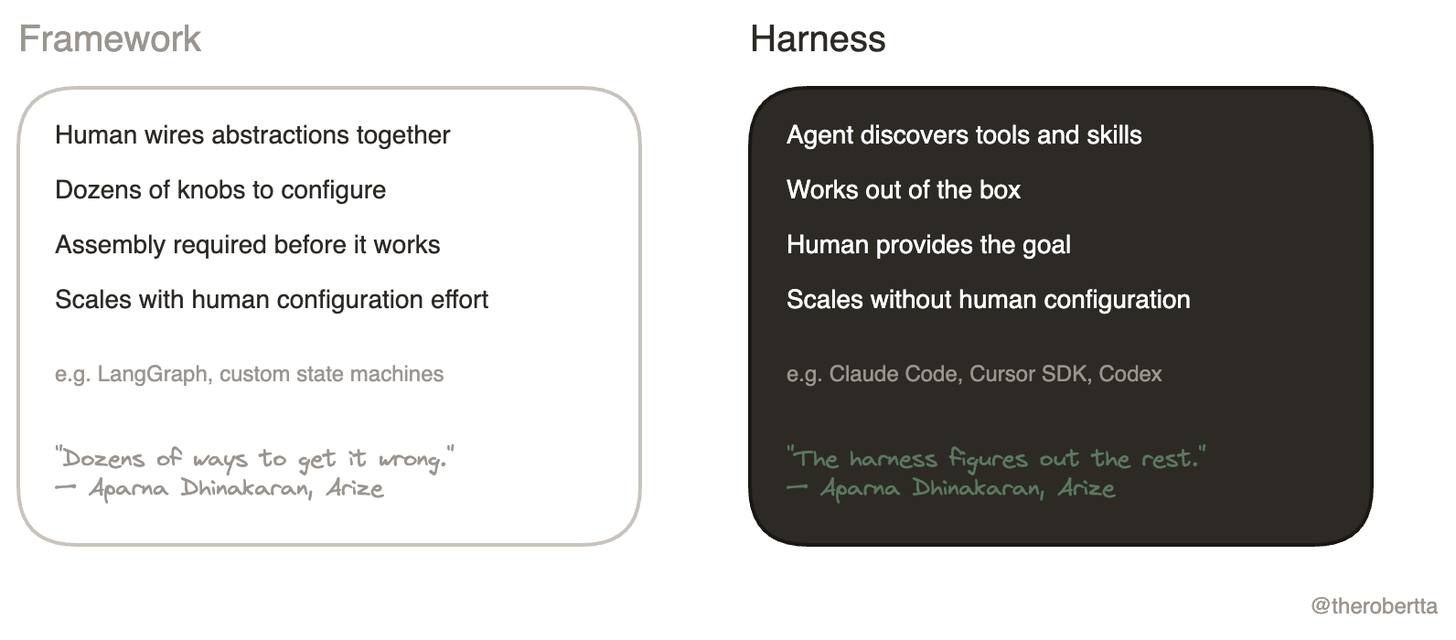 Framework

Human wires abstractions together

Dozens of knobs to configure

Assembly required before it works

Scales with human configuration effort

e.g. LangGraph, custom state machines

"Dozens of ways to get it wrong."
— Aparna Dhinakaran, Arize

Harness

Agent discovers tools and skills

Works out of the box

Human provides the goal

Scales without human configuration

e.g. Claude Code, Cursor SDK, Codex

"The harness figures out the rest."
— Aparna Dhinakaran, Arize

@therobertta